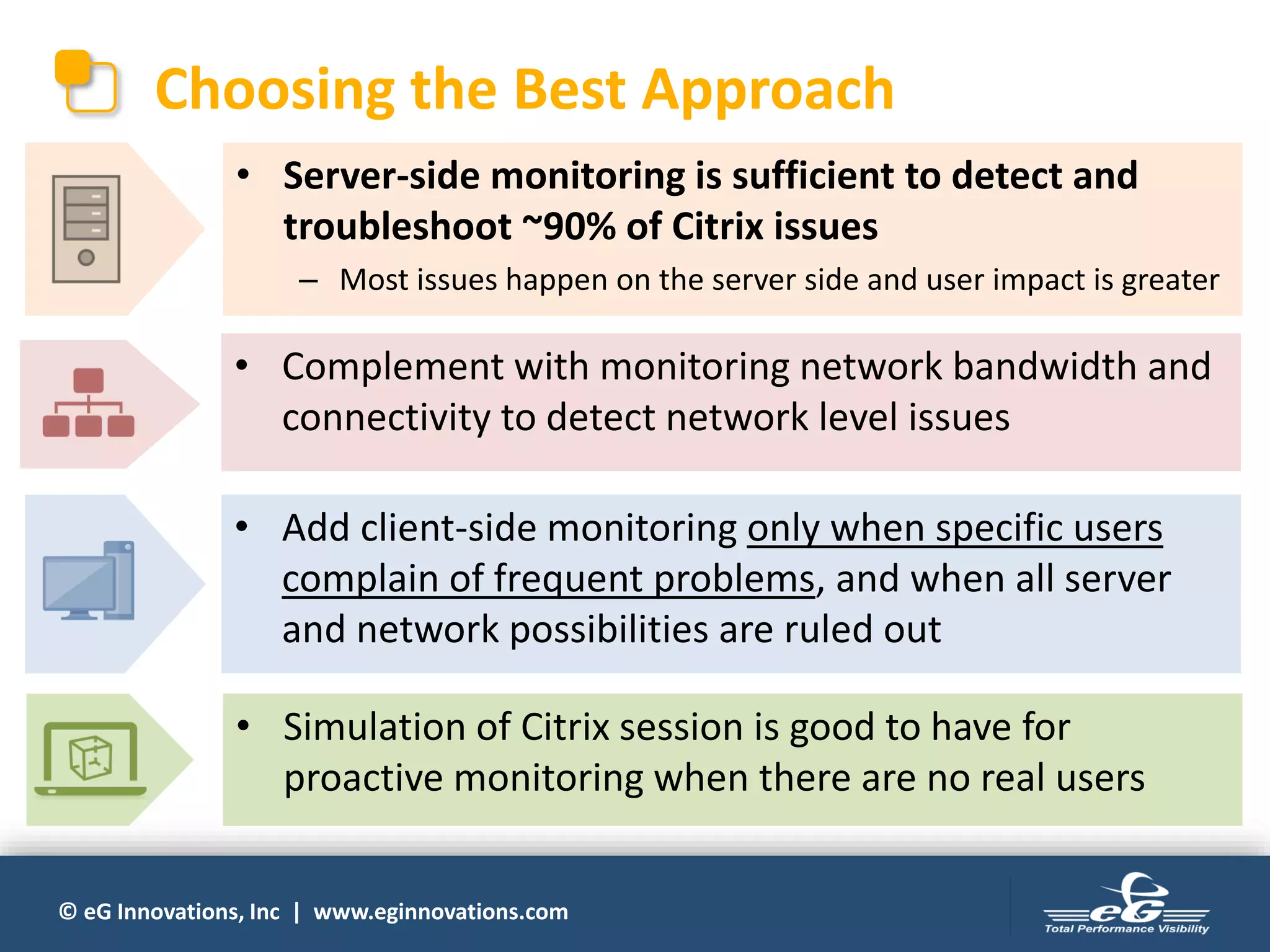 Choosing the Best Approach

• Server-side monitoring is sufficient to detect and troubleshoot ~90% of Citrix issues

– Most issues happen on the server side and user impact is greater

• Complement with monitoring network bandwidth and connectivity to detect network level issues

• Add client-side monitoring only when specific users complain of frequent problems, and when all server and network possibilities are ruled out

• Simulation of Citrix session is good to have for proactive monitoring when there are no real users

© eG Innovations, Inc | www.eginnovations.com

eG
Total Performance Visibility